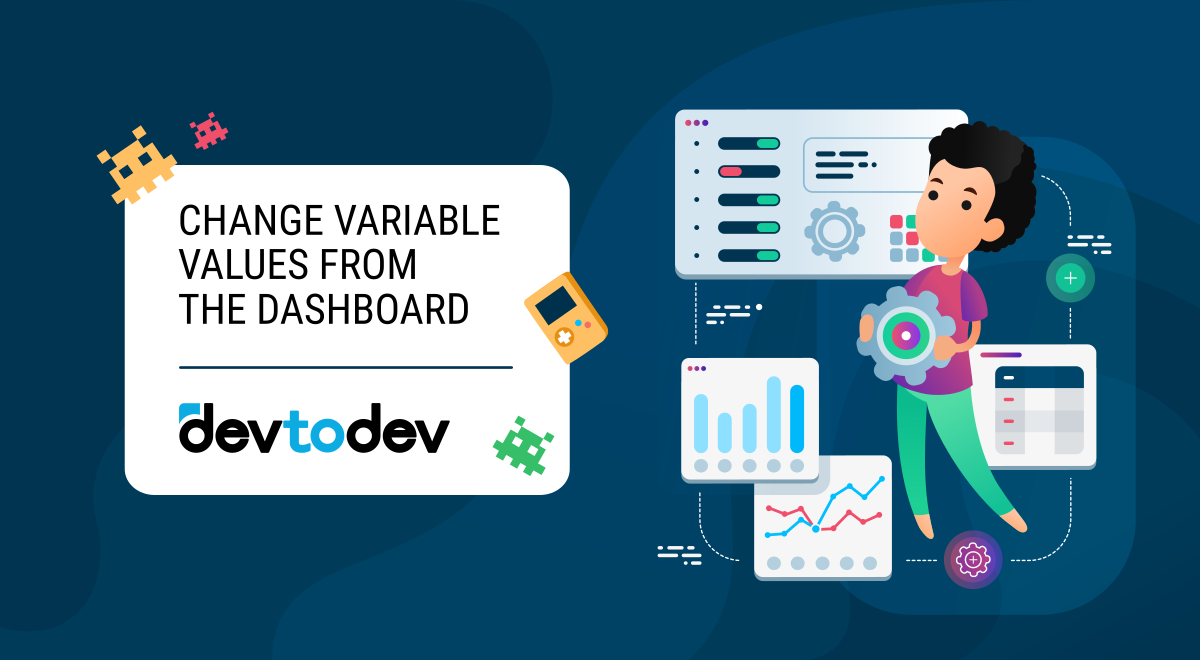 CHANGE VARIABLE VALUES FROM THE DASHBOARD

devtodev